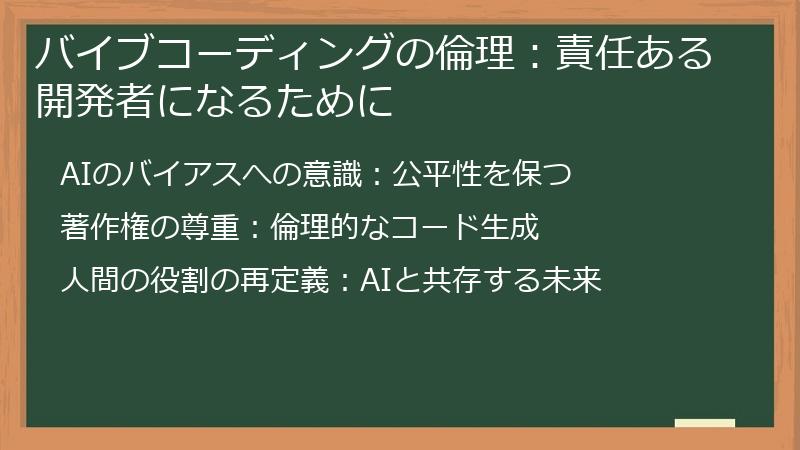 バイブコーディングの倫理：責任ある開発者になるために

AIのバイアスへの意識：公平性を保つ

著作権の尊重：倫理的なコード生成

人間の役割の再定義：AIと共存する未来